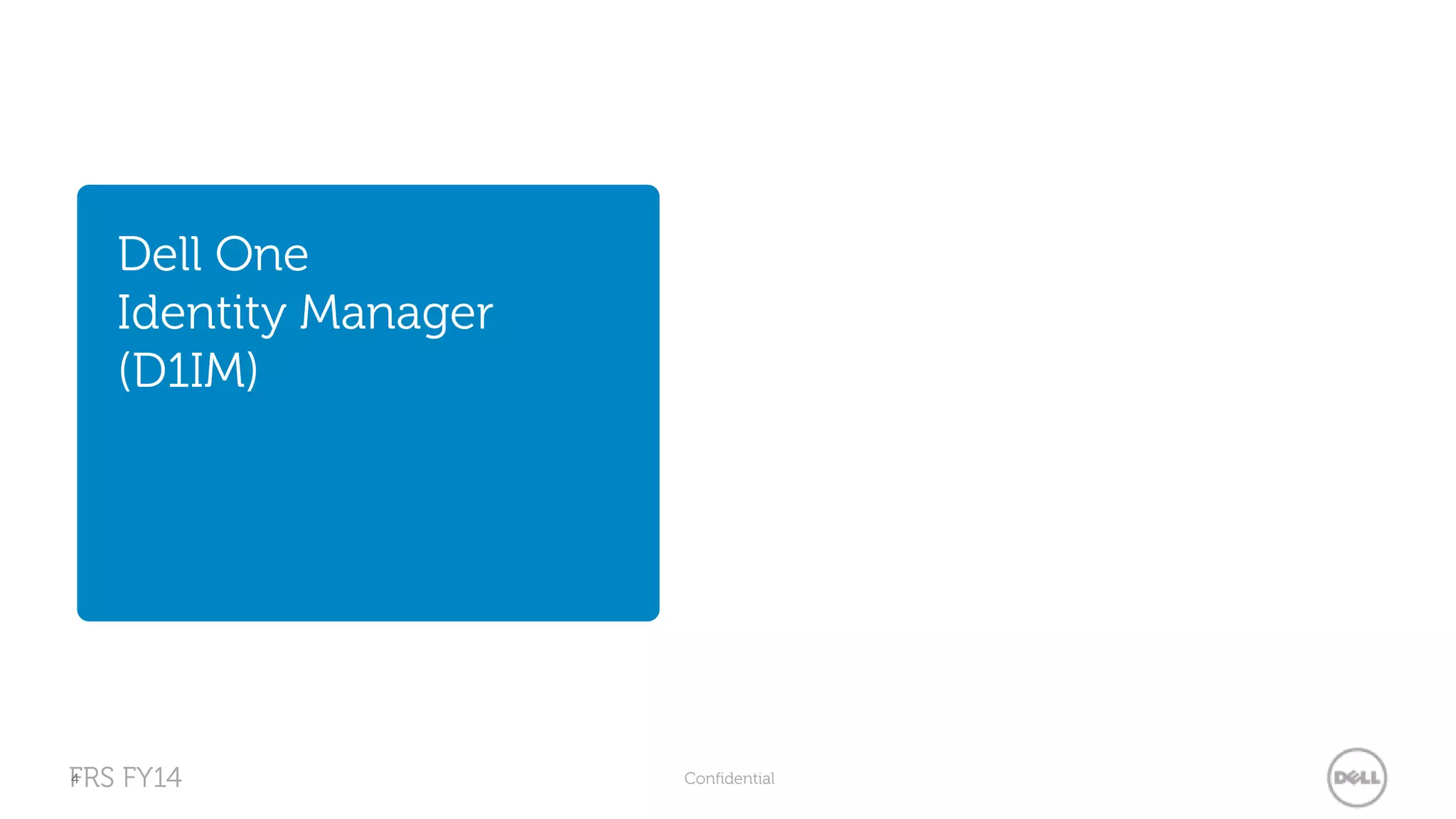 Dell One Identity Manager (D1IM)

4

FRS FY14

Confidential

DELL